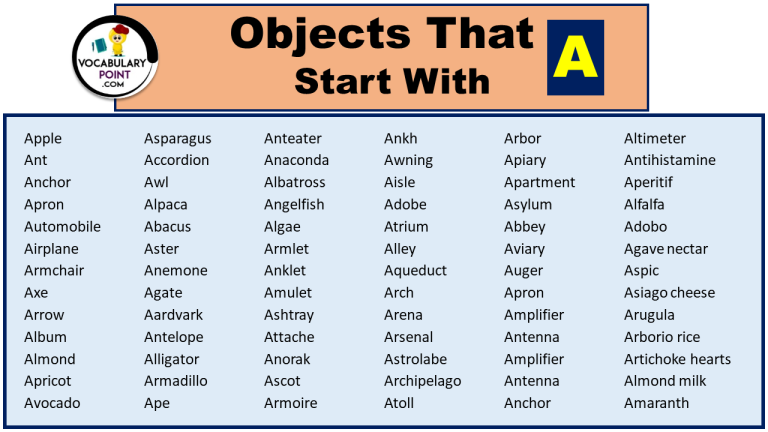 VOCABULARY POINT .COM

Objects That Start With A

Apple
Ant
Anchor
Apron
Automobile
Airplane
Armchair
Axe
Arrow
Album
Almond
Apricot
Avocado

Asparagus
Accordion
Awl
Alpaca
Abacus
Aster
Anemone
Agate
Aardvark
Antelope
Alligator
Armadillo
Ape

Anteater
Anaconda
Albatross
Angelfish
Algae
Armlet
Anklet
Amulet
Ashtray
Attache
Anorak
Ascot
Armoire

Ankh
Awning
Aisle
Adobe
Atrium
Alley
Aqueduct
Arch
Arena
Arsenal
Astrolabe
Archipelago
Atoll

Arbor
Apiary
Apartment
Asylum
Abbey
Aviary
Auger
Apron
Amplifier
Antenna
Amplifier
Antenna
Anchor

Altimeter
Antihistamine
Aperitif
Alfalfa
Adobo
Agave nectar
Aspic
Asiago cheese
Arugula
Arborio rice
Artichoke hearts
Almond milk
Amaranth